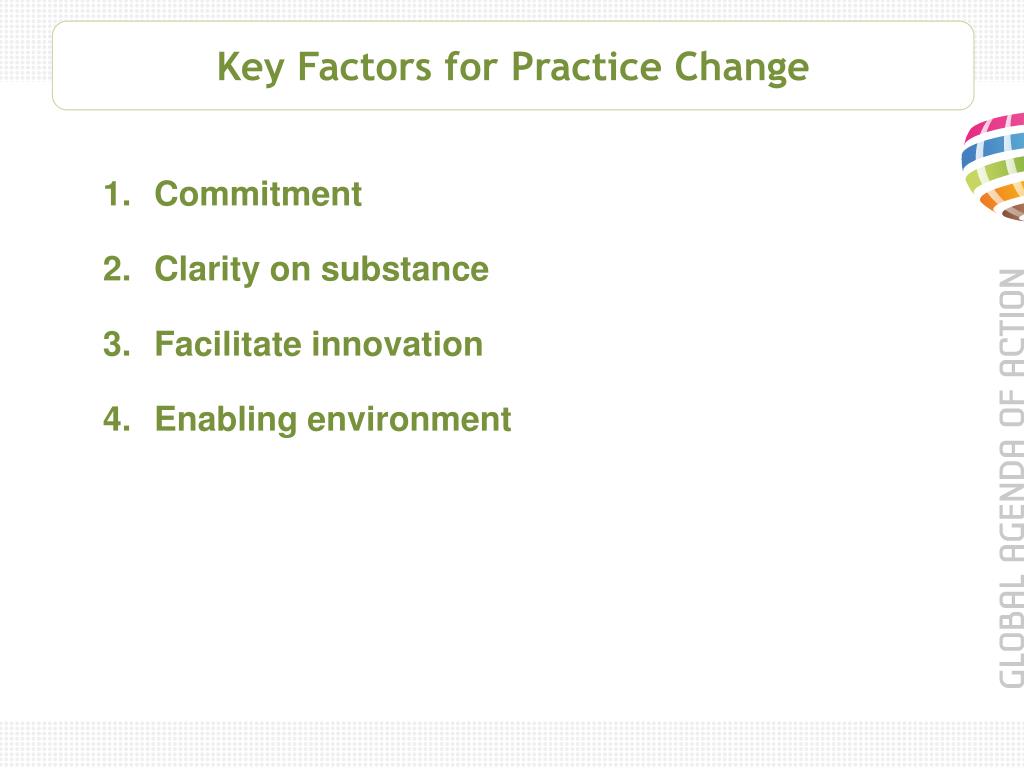 Key Factors for Practice Change

1. Commitment
2. Clarity on substance
3. Facilitate innovation
4. Enabling environment

GLOBAL AGENDA OF ACTION